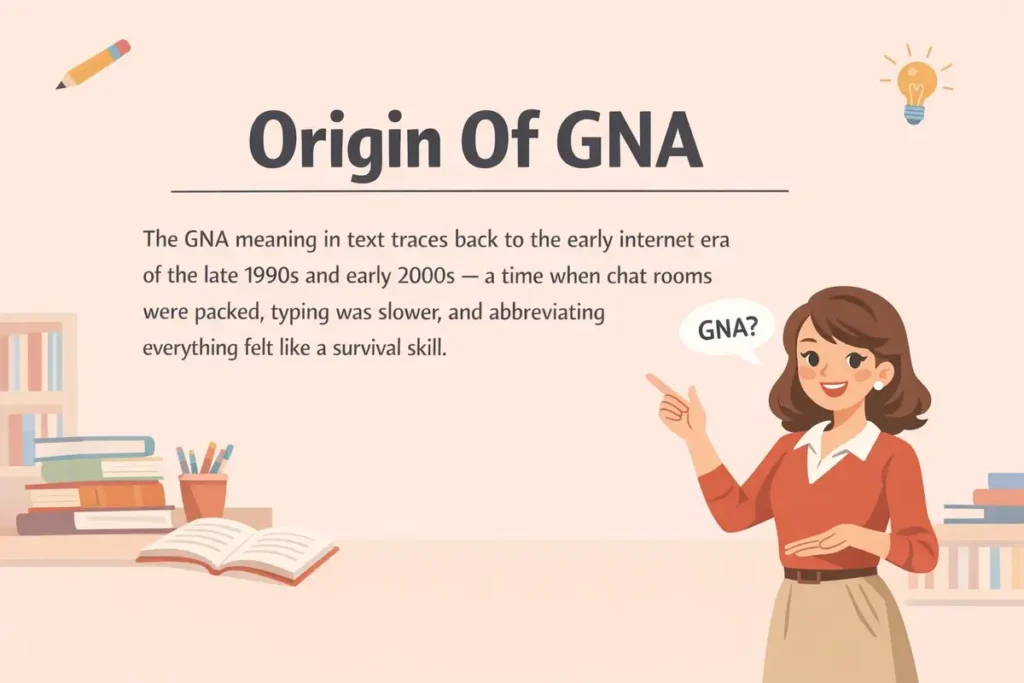 Origin Of GNA

The GNA meaning in text traces back to the early internet era of the late 1990s and early 2000s — a time when chat rooms were packed, typing was slower, and abbreviating everything felt like a survival skill.

GNA?